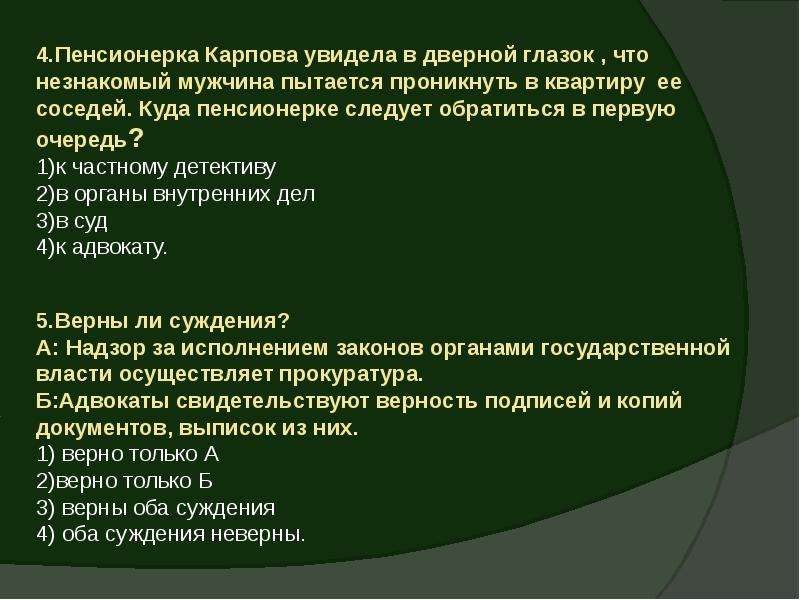 4.Пенсионерка Карпова увидела в дверной глазок , что незнакомый мужчина пытается проникнуть в квартиру ее соседей. Куда пенсионерке следует обратиться в первую очередь?

1)к частному детективу
2)в органы внутренних дел
3)в суд
4)к адвокату.

5.Верны ли суждения?
А: Надзор за исполнением законов органами государственной власти осуществляет прокуратура.
Б:Адвокаты свидетельствуют верность подписей и копий документов, выписок из них.
1) верно только А
2)верно только Б
3) верны оба суждения
4) оба суждения неверны.